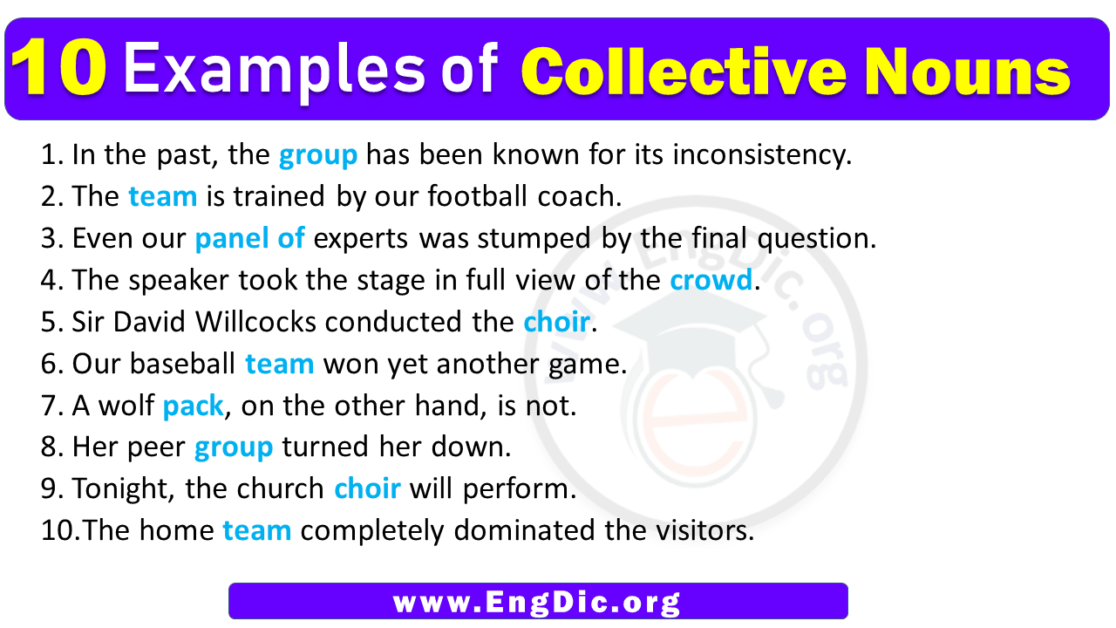 10 Examples of Collective Nouns

1. In the past, the group has been known for its inconsistency.
2. The team is trained by our football coach.
3. Even our panel of experts was stumped by the final question.
4. The speaker took the stage in full view of the crowd.
5. Sir David Willcocks conducted the choir.
6. Our baseball team won yet another game.
7. A wolf pack, on the other hand, is not.
8. Her peer group turned her down.
9. Tonight, the church choir will perform.
10.The home team completely dominated the visitors.

www.EngDic.org

www.EngDic.org